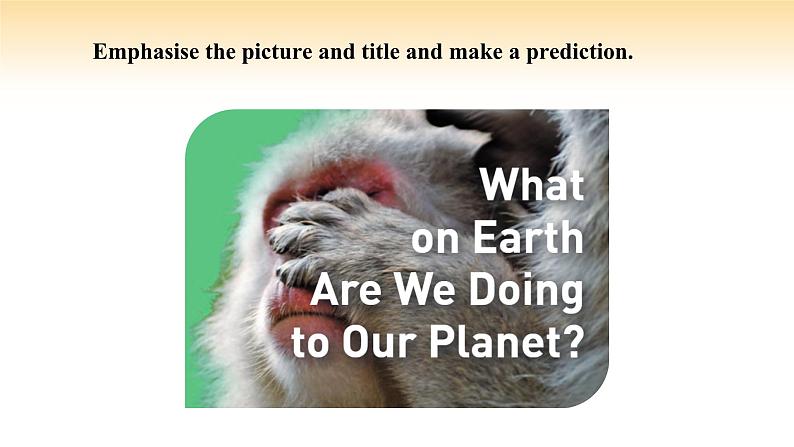 Emphasise the picture and title and make a prediction.

What on Earth Are We Doing to Our Planet?